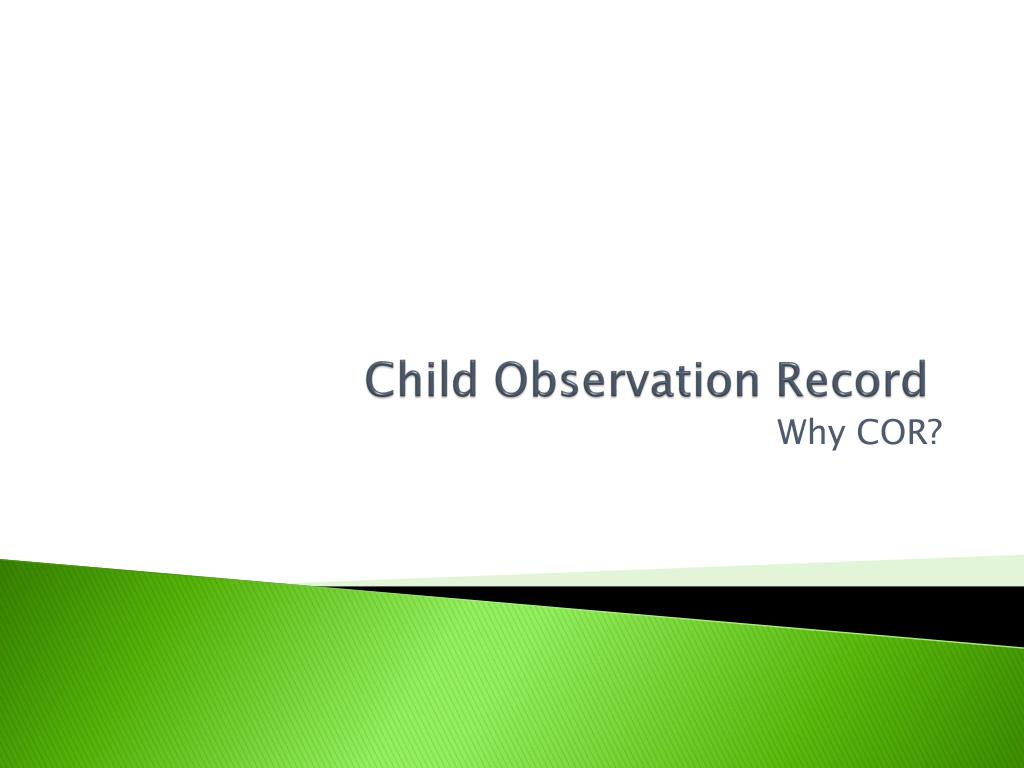 Child Observation Record

Why COR?